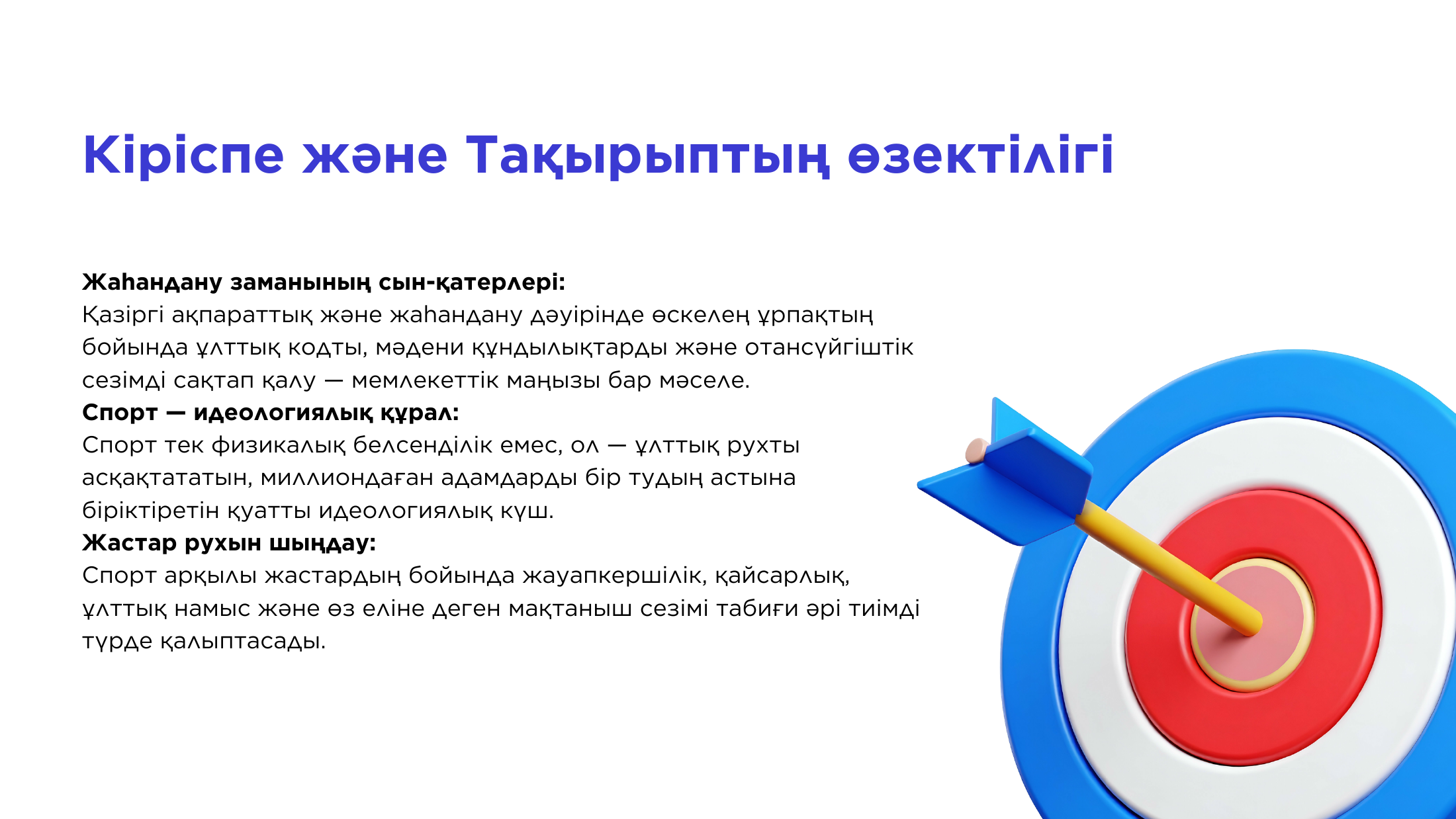 Кіріспе және Тақырыптың өзектілігі

Жаһандану заманының сын-қатерлері:
Қазіргі ақпараттық және жаһандану дәуірінде өскелең ұрпақтың бойында ұлттық кодты, мәдени құндылықтарды және отансүйгіштік сезімді сақтап қалу — мемлекеттік маңызы бар мәселе.
Спорт — идеологиялық құрал:
Спорт тек физикалық белсенділік емес, ол — ұлттық рухты асқақтататын, миллиондаған адамдарды бір тудың астына біріктіретін қуатты идеологиялық күш.
Жастар рухын шыңдау:
Спорт арқылы жастардың бойында жауапкершілік, қайсарлық, ұлттық намыс және өз еліне деген мақтаныш сезімі табиғи әрі тиімді түрде қалыптасады.